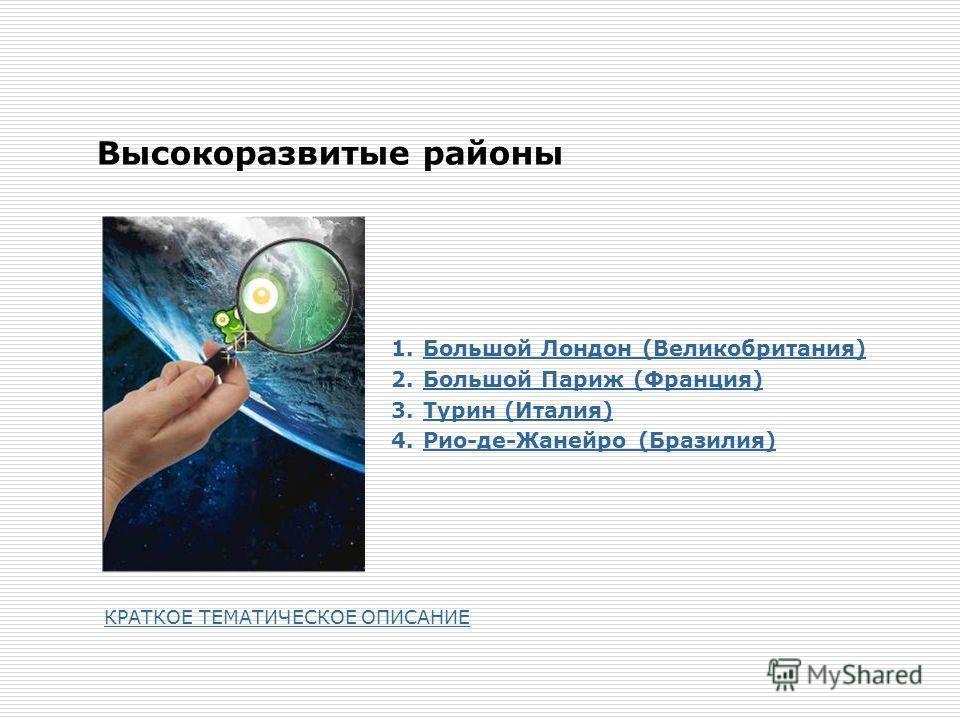 Высокоразвитые районы

1. Большой Лондон (Великобритания)
2. Большой Париж (Франция)
3. Турин (Италия)
4. Рио-де-Жанейро (Бразилия)

КРАТКОЕ ТЕМАТИЧЕСКОЕ ОПИСАНИЕ

MyShared